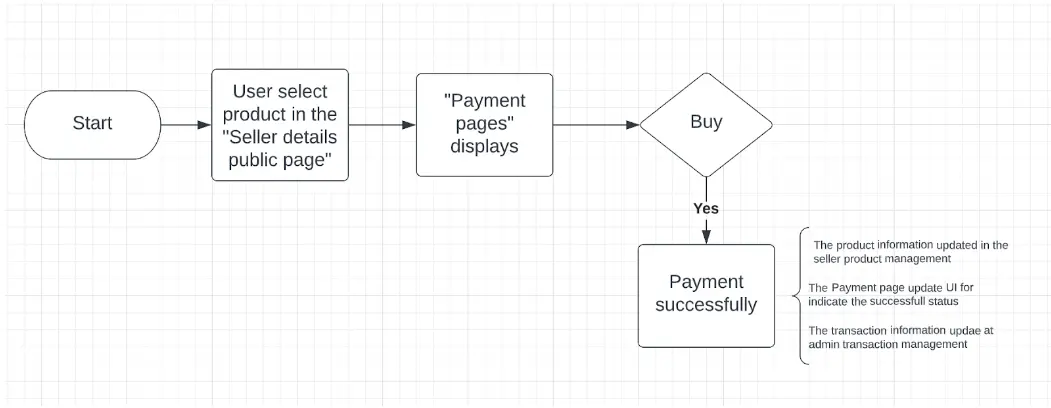 Start

User select product in the "Seller details public page"

"Payment pages" displays

Buy

Yes

Payment successfully

The product information updated in the seller product management

The Payment page update UI for indicate the successfull status

The transaction information updae at admin transaction management